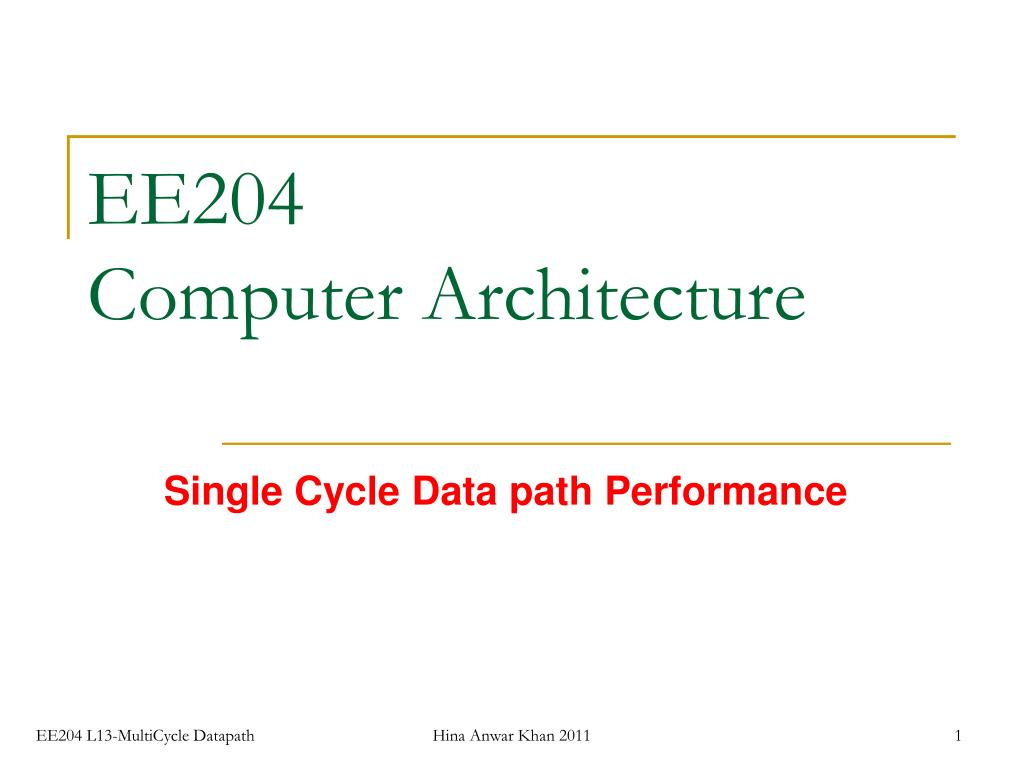 EE204
Computer Architecture

Single Cycle Data path Performance

EE204 L13-MultiCycle Datapath

Hina Anwar Khan 2011

1